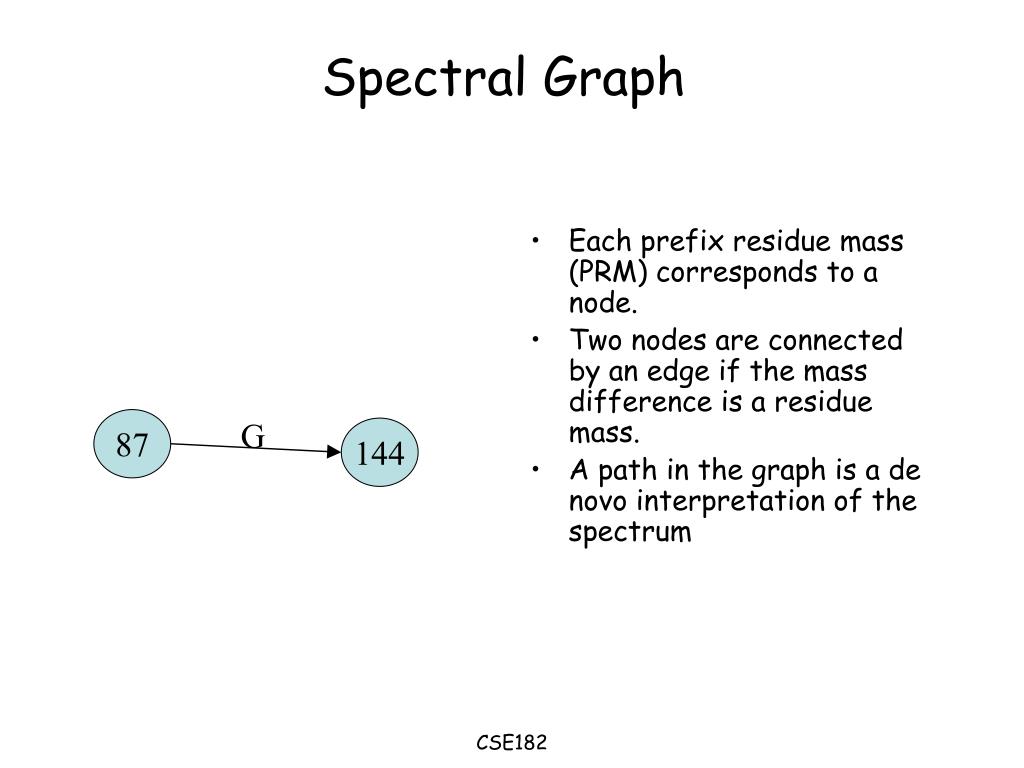 Spectral Graph

87

G

144

• Each prefix residue mass (PRM) corresponds to a node.
• Two nodes are connected by an edge if the mass difference is a residue mass.
• A path in the graph is a de novo interpretation of the spectrum

CSE182